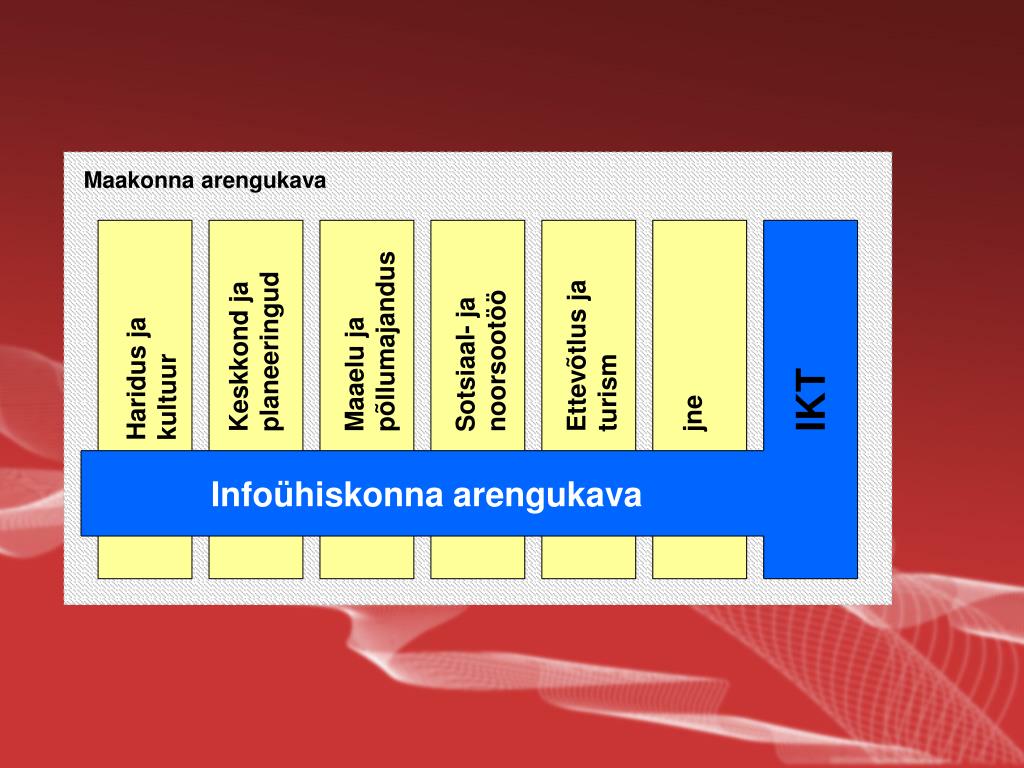 Maakonna arengukava

Haridus ja kultuur

Keskkond ja planeeringud

Maaelu ja põllumajandus

Sotsiaal- ja noorsootöö

Ettevõtlus ja turism

jne

IKT

Infoühiskonna arengukava